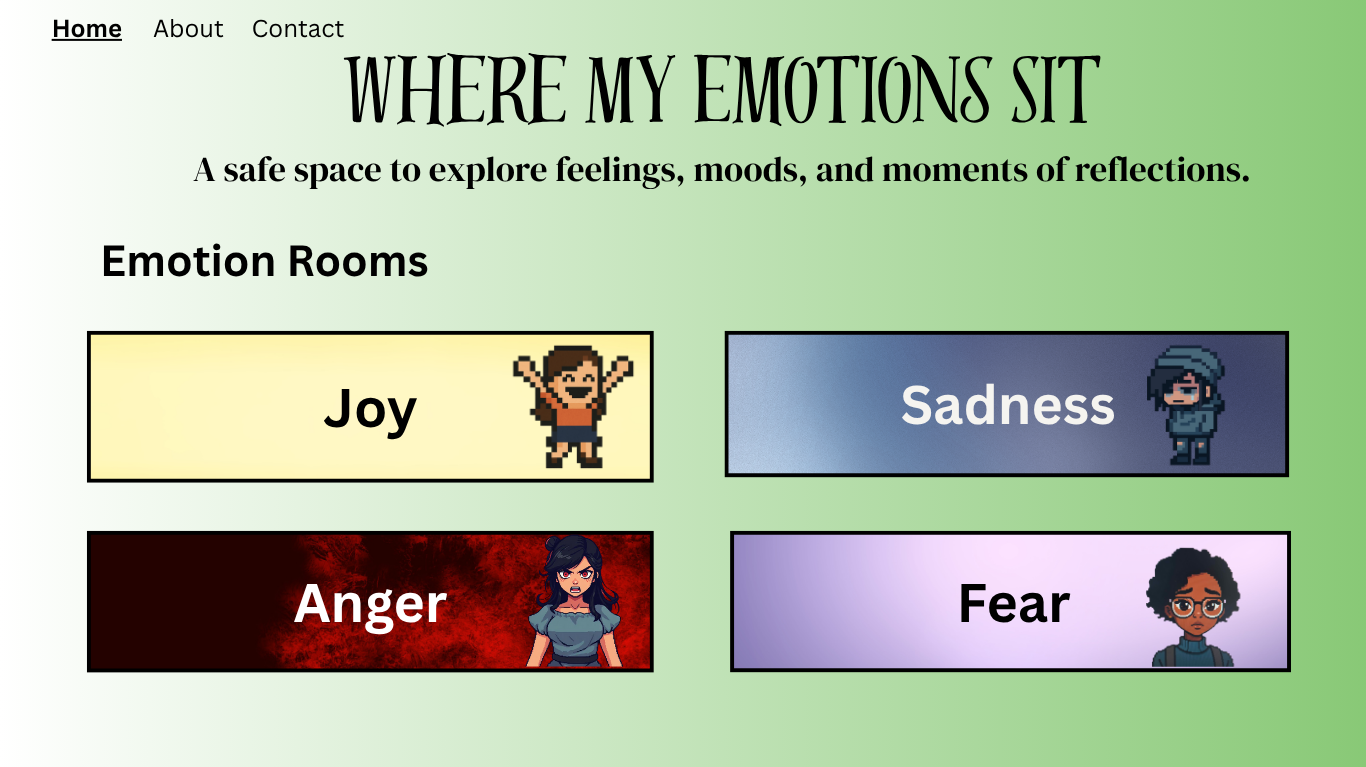 Home About Contact

WHERE MY EMOTIONS SIT

A safe space to explore feelings, moods, and moments of reflections.

Emotion Rooms

Joy

Sadness

Anger

Fear